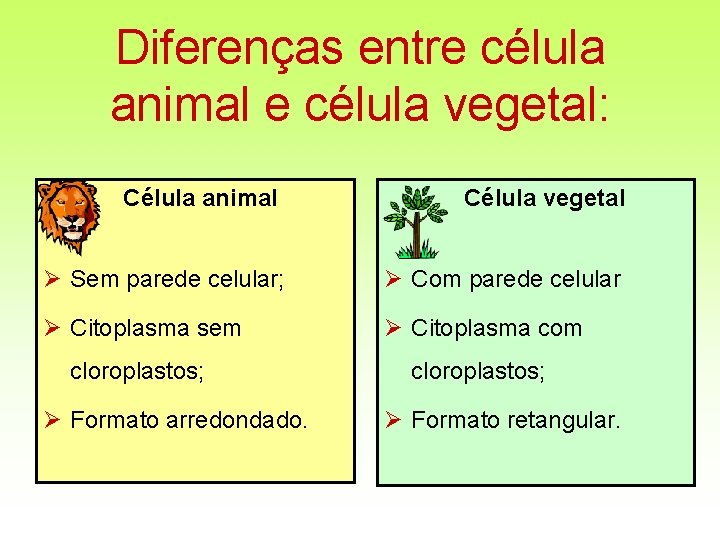 Diferenças entre célula animal e célula vegetal:

Célula animal

➢ Sem parede celular;

➢ Citoplasma sem cloroplastos;

➢ Formato arredondado.

Célula vegetal

➢ Com parede celular

➢ Citoplasma com cloroplastos;

➢ Formato retangular.